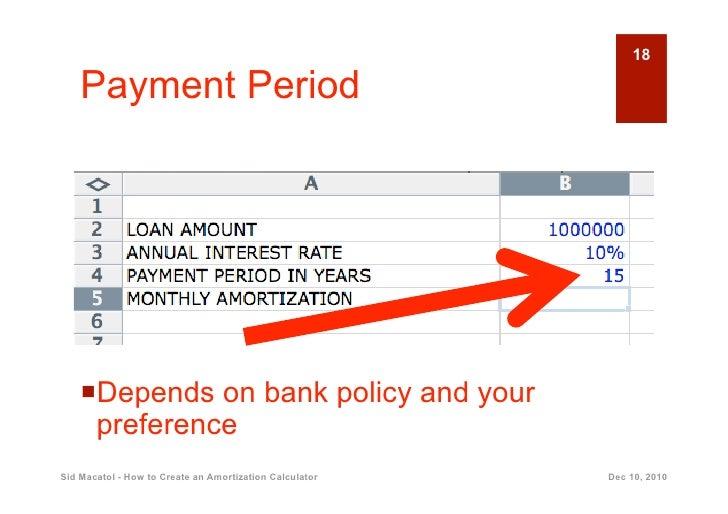 18

Payment Period

| | A | B |
|---|---|---|
| 1 | | |
| 2 | LOAN AMOUNT | 1000000 |
| 3 | ANNUAL INTEREST RATE | 10% |
| 4 | PAYMENT PERIOD IN YEARS | 15 |
| 5 | MONTHLY AMORTIZATION | |
| 6 | | |
| 7 | | |

Depends on bank policy and your preference

Sid Macatol - How to Create an Amortization Calculator

Dec 10, 2010